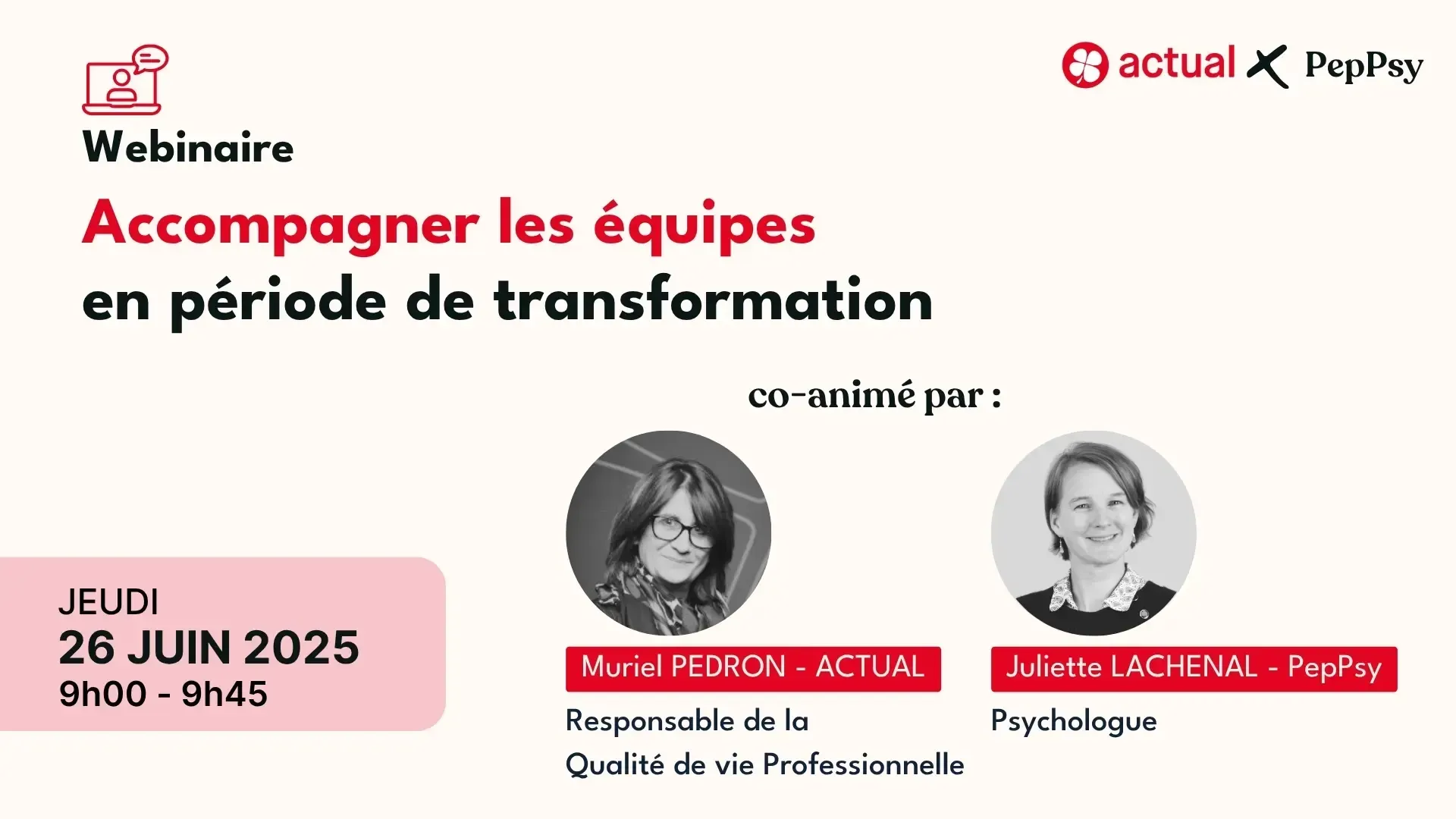 actual X PepPsy

Webinaire

Accompagner les équipes en période de transformation

co-animé par :

JEUDI
26 JUIN 2025
9h00 - 9h45

Muriel PEDRON - ACTUAL
Responsable de la Qualité de vie Professionnelle

Juliette LACHENAL - PepPsy
Psychologue